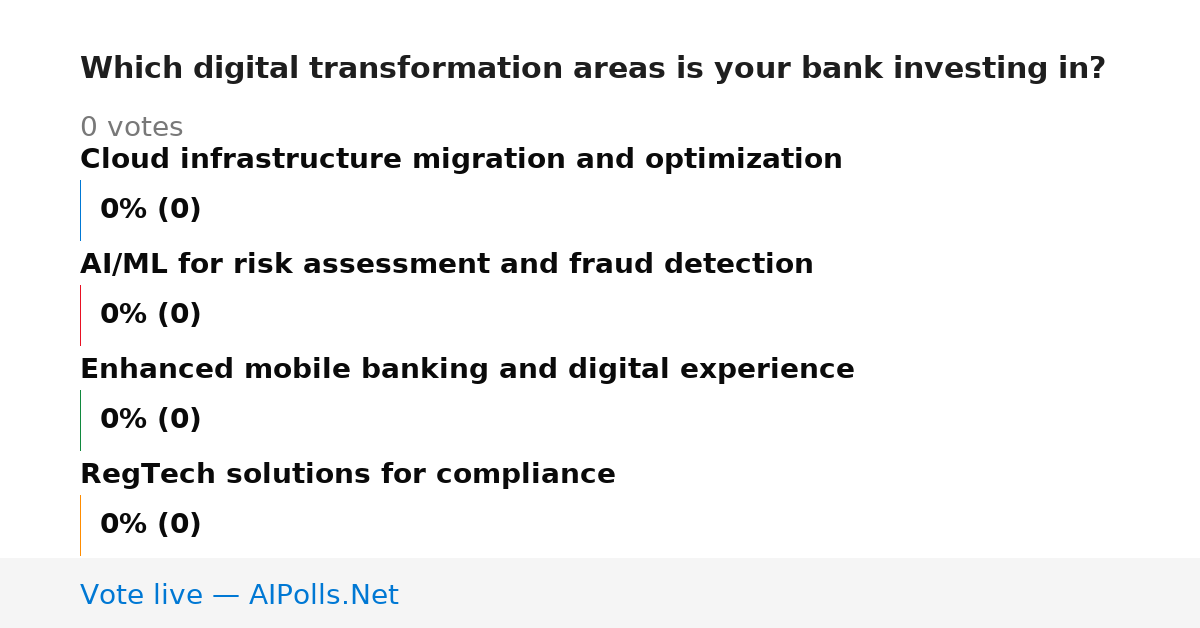 Which digital transformation areas is your bank investing in?

0 votes

Cloud infrastructure migration and optimization

0% (0)

AI/ML for risk assessment and fraud detection

0% (0)

Enhanced mobile banking and digital experience

0% (0)

RegTech solutions for compliance

0% (0)

Vote live — AIPolls.Net